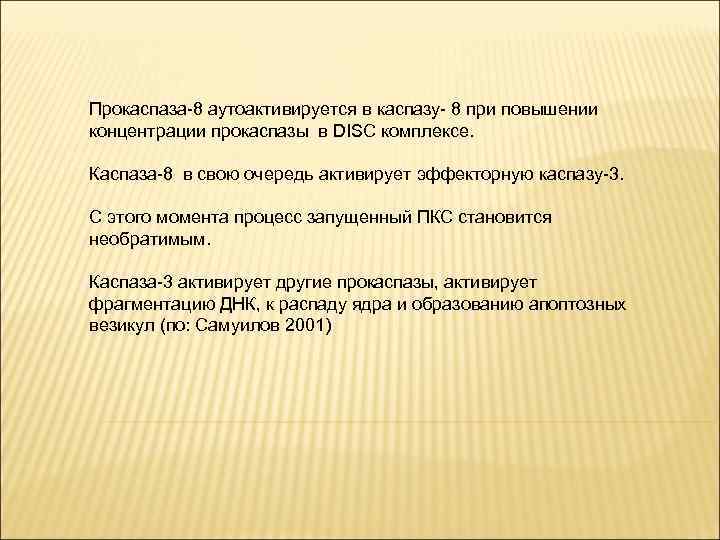 Прокаспаза-8 аутоактивируется в каспазу- 8 при повышении концентрации прокаспазы в DISC комплексе.

Каспаза-8 в свою очередь активирует эффекторную каспазу-3.

С этого момента процесс запущенный ПКС становится необратимым.

Каспаза-3 активирует другие прокаспазы, активирует фрагментацию ДНК, к распаду ядра и образованию апоптозных везикул (по: Самуилов 2001)